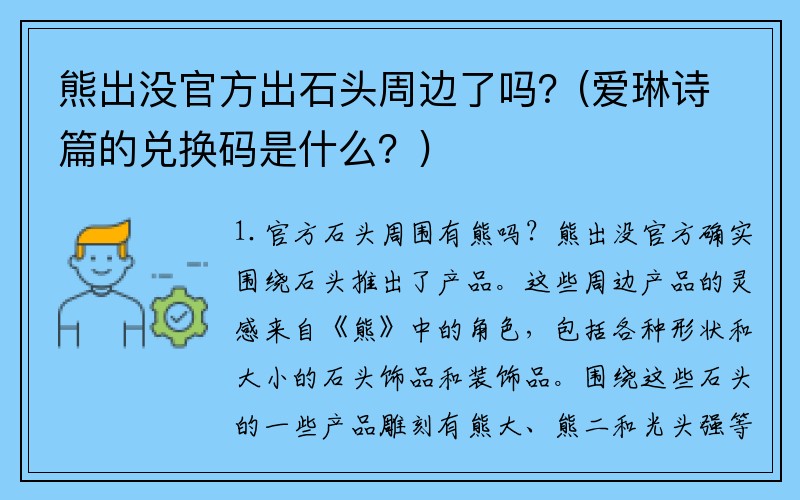 熊出没官方出石头周边了吗?（爱琳诗篇的兑换码是什么？）

1. 官方石头周围有熊吗？熊出没官方确实围绕石头推出了产品。这些周边产品的灵感来自《熊》中的角色，包括各种形状和大小的石头饰品和装饰品。围绕这些石头的一些产品雕刻有熊大、熊二和光头强等